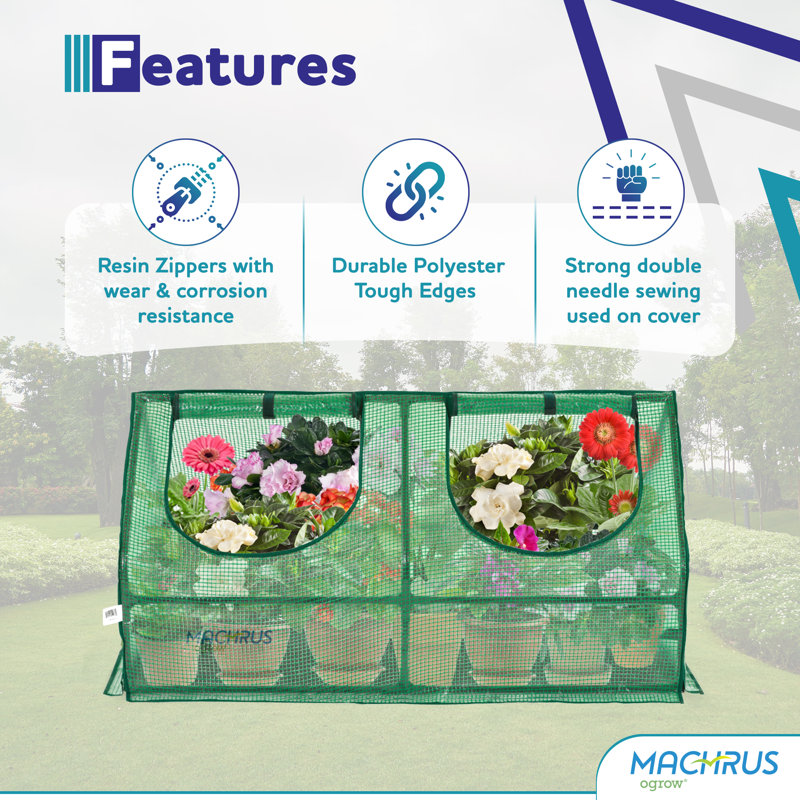 Features

Resin Zippers with wear & corrosion resistance

Durable Polyester Tough Edges

Strong double needle sewing used on cover

MACHRUS

MACHRUS
ogrow